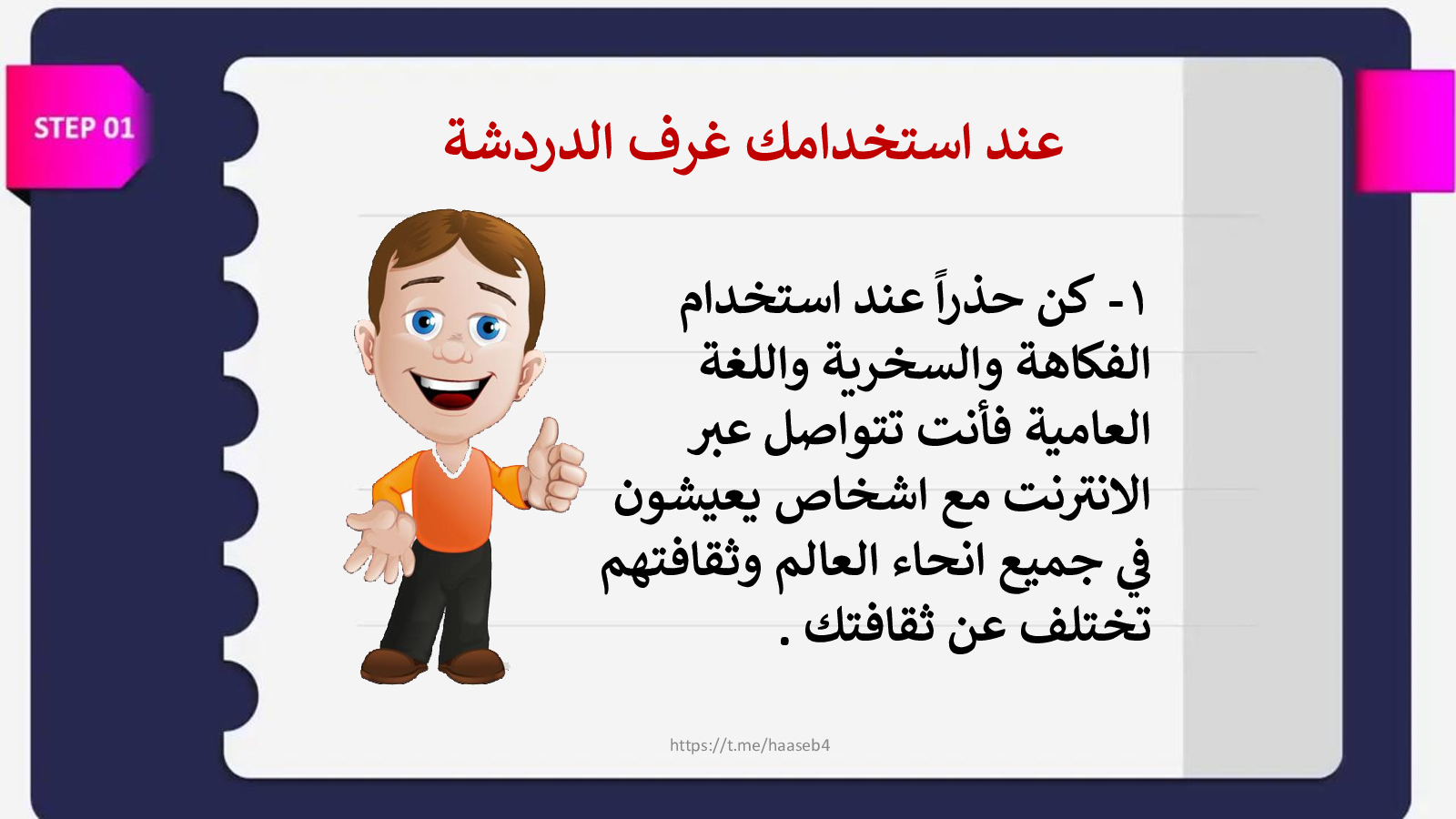 STEP 01

عند استخدامك غرف الدردشة

١- كن حذراً عند استخدام الفكاهة والسخرية واللغة العامية فأنت تتواصل عبر الانترنت مع اشخاص يعيشون في جميع انحاء العالم وثقافتهم تختلف عن ثقافتك .

https://t.me/haaseb4